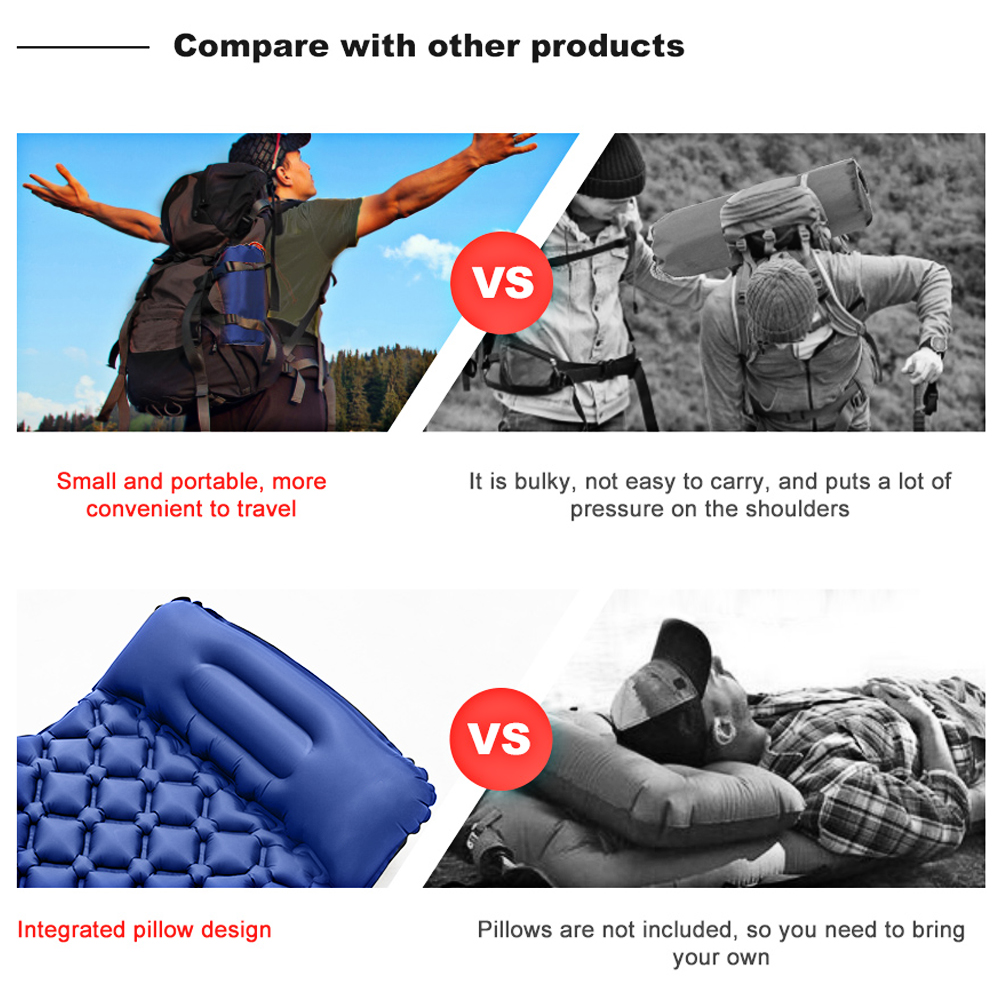 Compare with other products

VS

Small and portable, more convenient to travel

It is bulky, not easy to carry, and puts a lot of pressure on the shoulders

VS

Integrated pillow design

Pillows are not included, so you need to bring your own